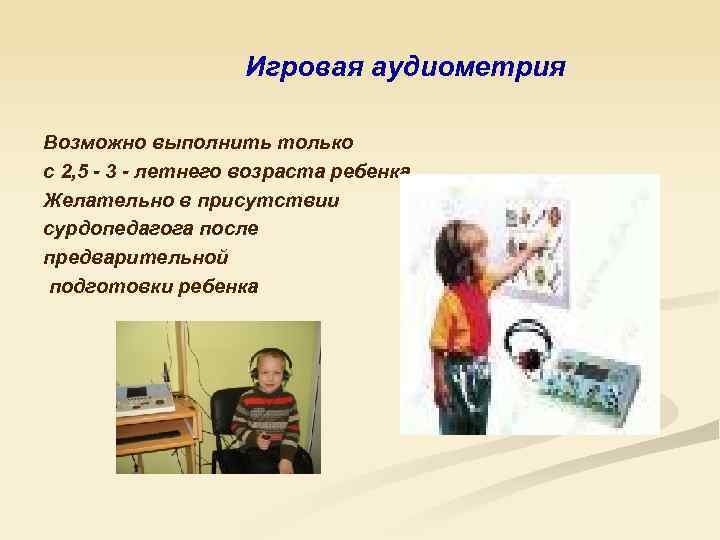 Игровая аудиометрия

Возможно выполнить только с 2,5 - 3 - летнего возраста ребенка
Желательно в присутствии сурдопедагога после предварительной подготовки ребенка